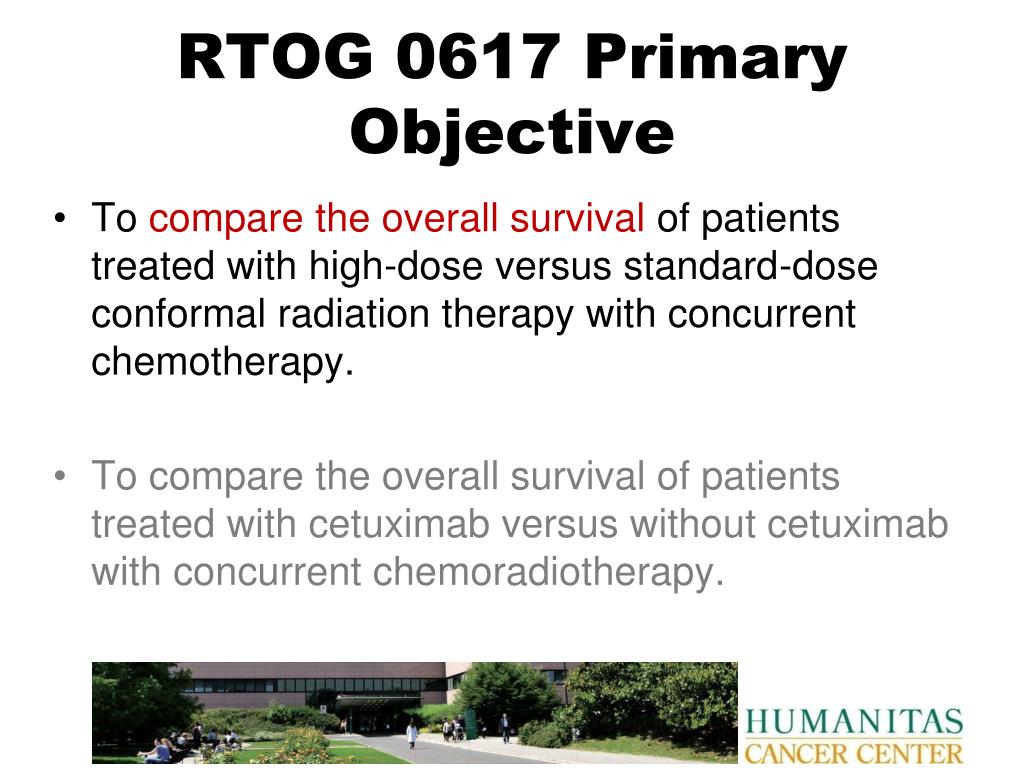 RTOG 0617 Primary Objective

• To compare the overall survival of patients treated with high-dose versus standard-dose conformal radiation therapy with concurrent chemotherapy.

• To compare the overall survival of patients treated with cetuximab versus without cetuximab with concurrent chemoradiotherapy.

HUMANITAS
CANCER CENTER